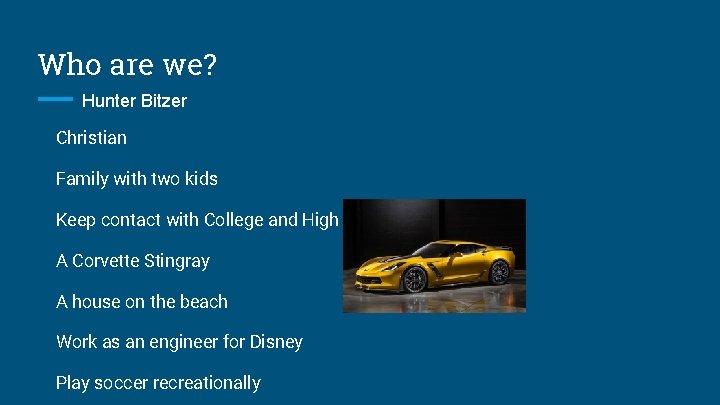 Who are we?

Hunter Bitzer

Christian

Family with two kids

Keep contact with College and High

A Corvette Stingray

A house on the beach

Work as an engineer for Disney

Play soccer recreationally